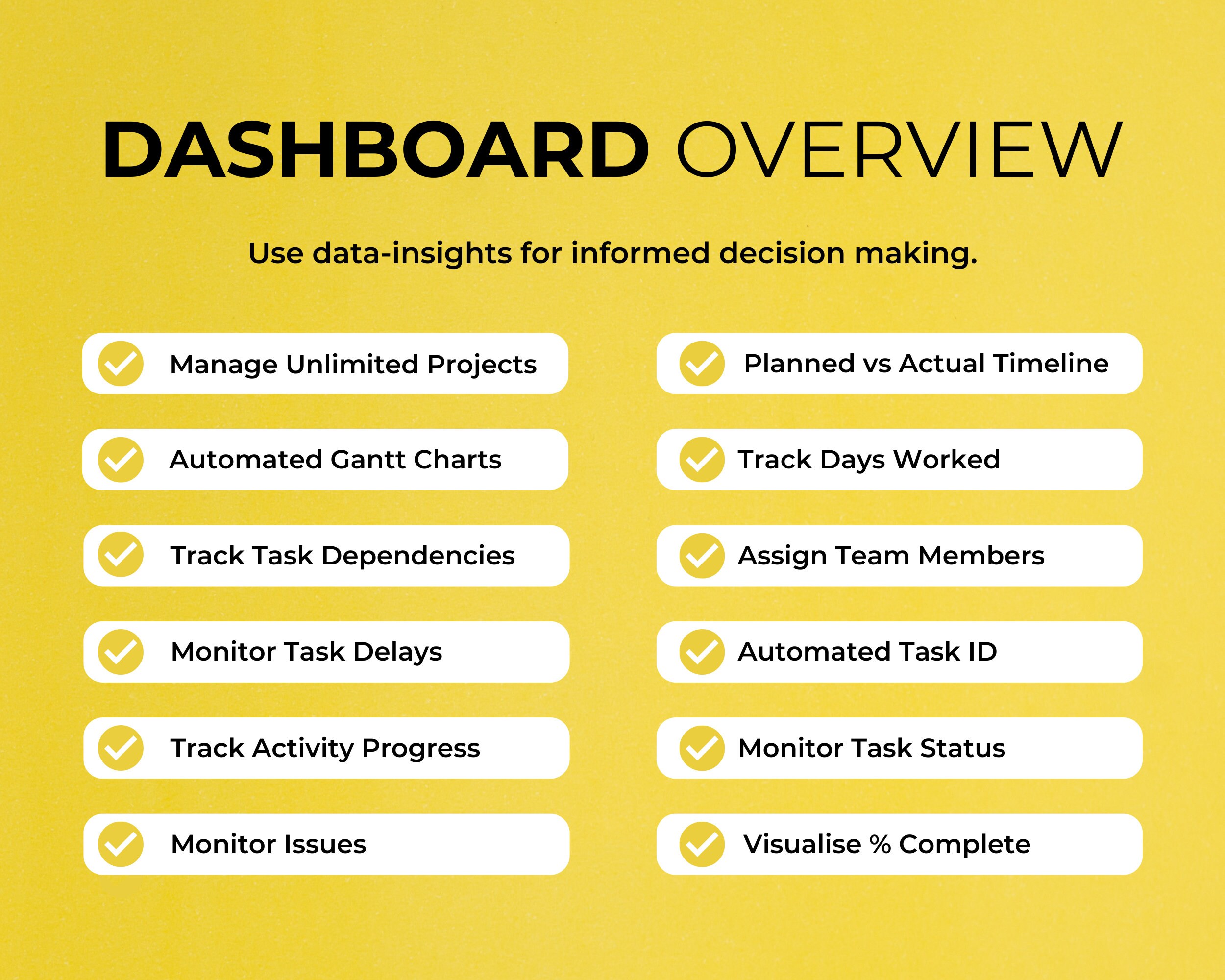 DASHBOARD OVERVIEW

Use data-insights for informed decision making.

Manage Unlimited Projects

Automated Gantt Charts

Track Task Dependencies

Monitor Task Delays

Track Activity Progress

Monitor Issues

Planned vs Actual Timeline

Track Days Worked

Assign Team Members

Automated Task ID

Monitor Task Status

Visualise % Complete